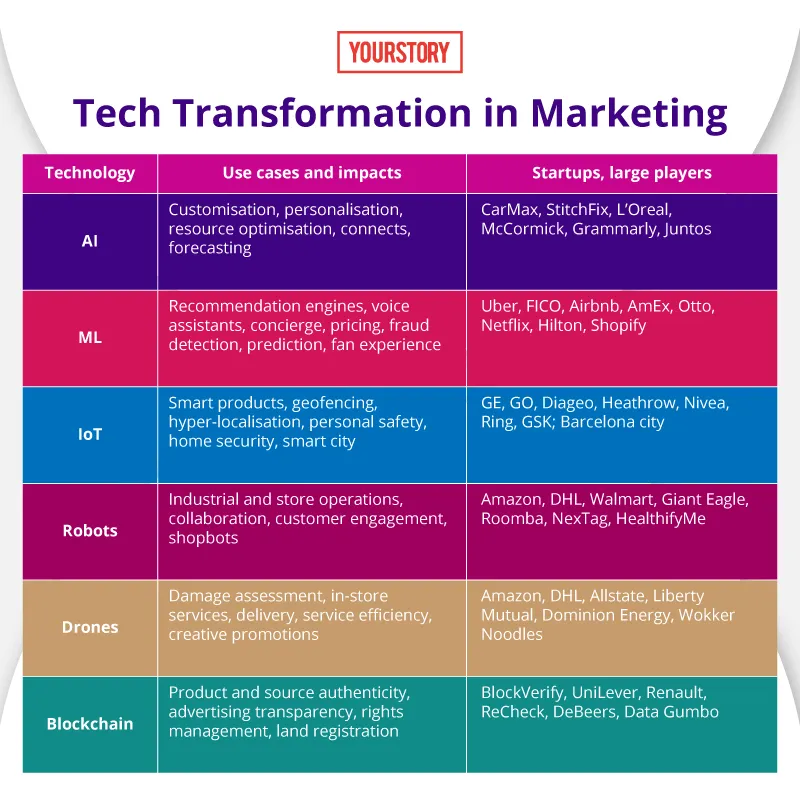 YOURSTORY

Tech Transformation in Marketing

| Technology | Use cases and impacts | Startups, large players |
|---|---|---|
| AI | Customisation, personalisation, resource optimisation, connects, forecasting | CarMax, StitchFix, L'Oreal, McCormick, Grammarly, Juntos |
| ML | Recommendation engines, voice assistants, concierge, pricing, fraud detection, prediction, fan experience | Uber, FICO, Airbnb, AmEx, Otto, Netflix, Hilton, Shopify |
| IoT | Smart products, geofencing, hyper-localisation, personal safety, home security, smart city | GE, GO, Diageo, Heathrow, Nivea, Ring, GSK; Barcelona city |
| Robots | Industrial and store operations, collaboration, customer engagement, shopbots | Amazon, DHL, Walmart, Giant Eagle, Roomba, NexTag, HealthifyMe |
| Drones | Damage assessment, in-store services, delivery, service efficiency, creative promotions | Amazon, DHL, Allstate, Liberty Mutual, Dominion Energy, Wokker Noodles |
| Blockchain | Product and source authenticity, advertising transparency, rights management, land registration | BlockVerify, UniLever, Renault, ReCheck, DeBeers, Data Gumbo |